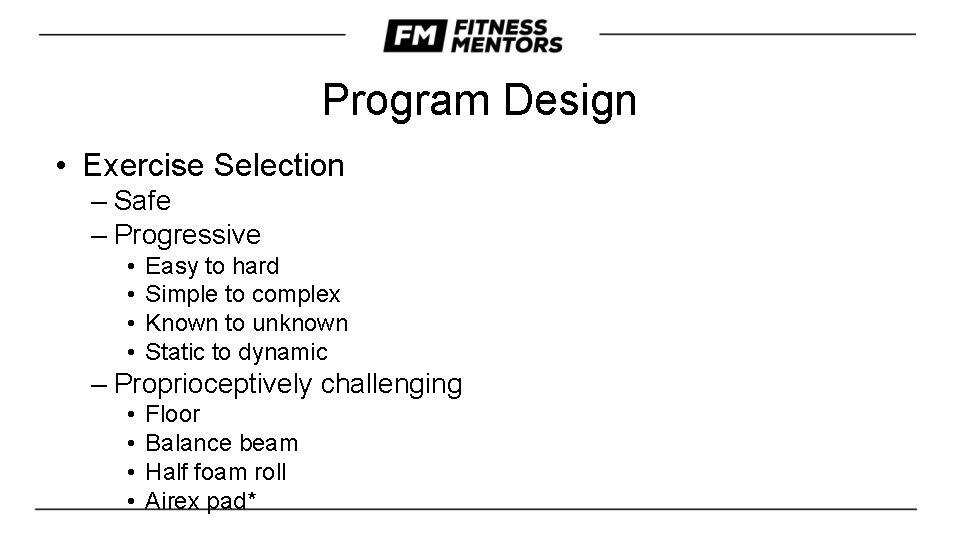 FM FITNESS MENTORS

Program Design

• Exercise Selection
– Safe
– Progressive
• Easy to hard
• Simple to complex
• Known to unknown
• Static to dynamic
– Proprioceptively challenging
• Floor
• Balance beam
• Half foam roll
• Airex pad*